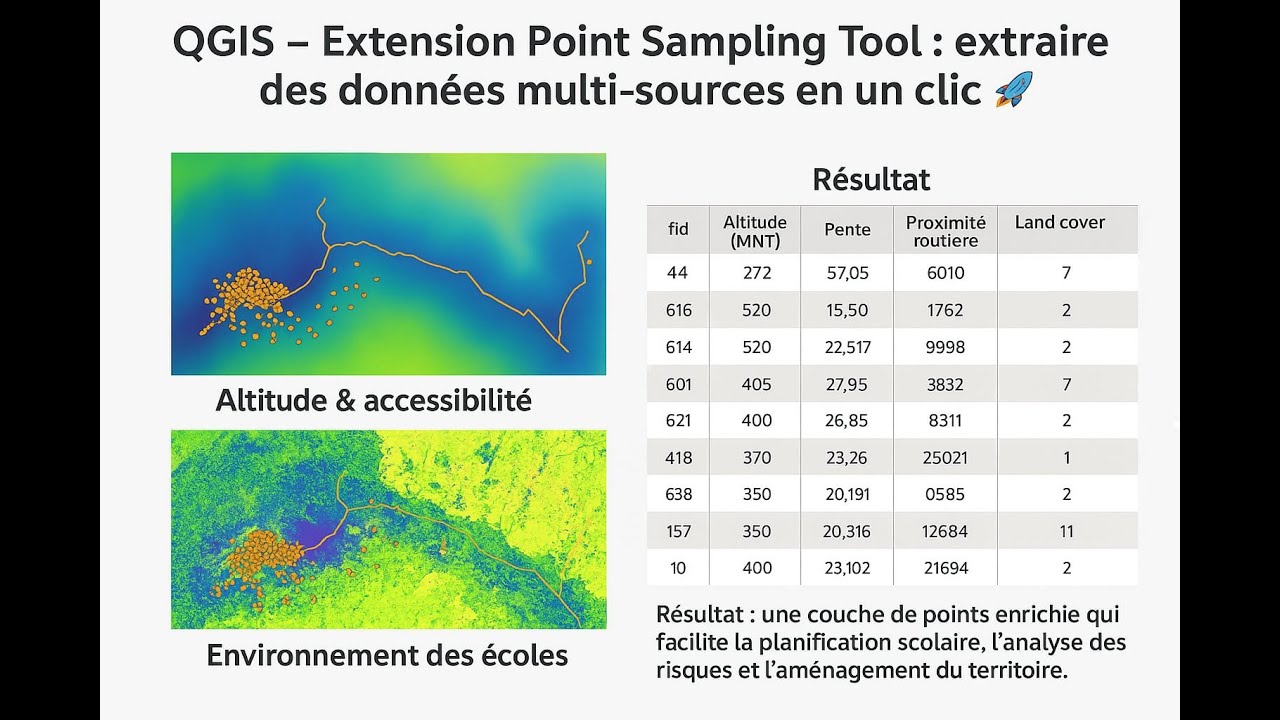 QGIS – Extension Point Sampling Tool : extraire des données multi-sources en un clic 🚀

Altitude & accessibilité

Environnement des écoles

Résultat

| fid | Altitude (MNT) | Pente | Proximité routiere | Land cover |
|---|---|---|---|---|
| 44 | 272 | 57,05 | 6010 | 7 |
| 616 | 520 | 15,50 | 1762 | 2 |
| 614 | 520 | 22,517 | 9998 | 2 |
| 601 | 405 | 27,95 | 3832 | 7 |
| 621 | 400 | 26,85 | 8311 | 2 |
| 418 | 370 | 23,26 | 25021 | 1 |
| 638 | 350 | 20,191 | 0585 | 2 |
| 157 | 350 | 20,316 | 12684 | 11 |
| 10 | 400 | 23,102 | 21694 | 2 |

Résultat : une couche de points enrichie qui facilite la planification scolaire, l'analyse des risques et l'aménagement du territoire.